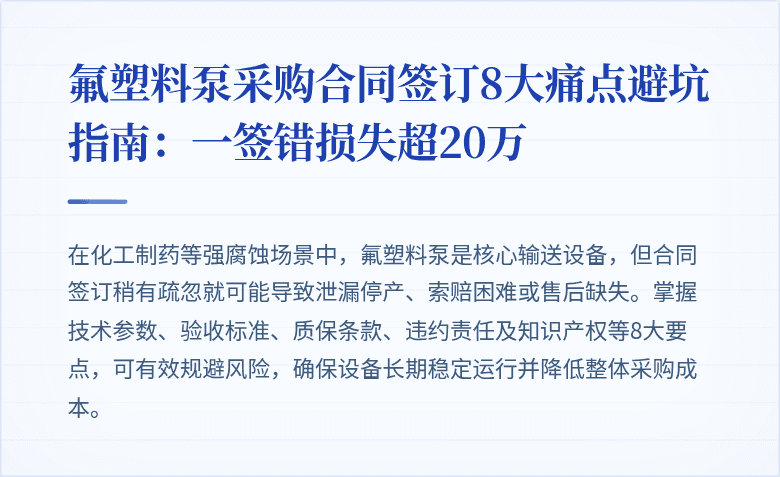 氟塑料泵采购合同签订8大痛点避坑指南：一签错损失超20万

在化工制药等强腐蚀场景中，氟塑料泵是核心输送设备，但合同签订稍有疏忽就可能导致泄漏停产、索赔困难或售后缺失。掌握技术参数、验收标准、质保条款、违约责任及知识产权等8大要点，可有效规避风险，确保设备长期稳定运行并降低整体采购成本。